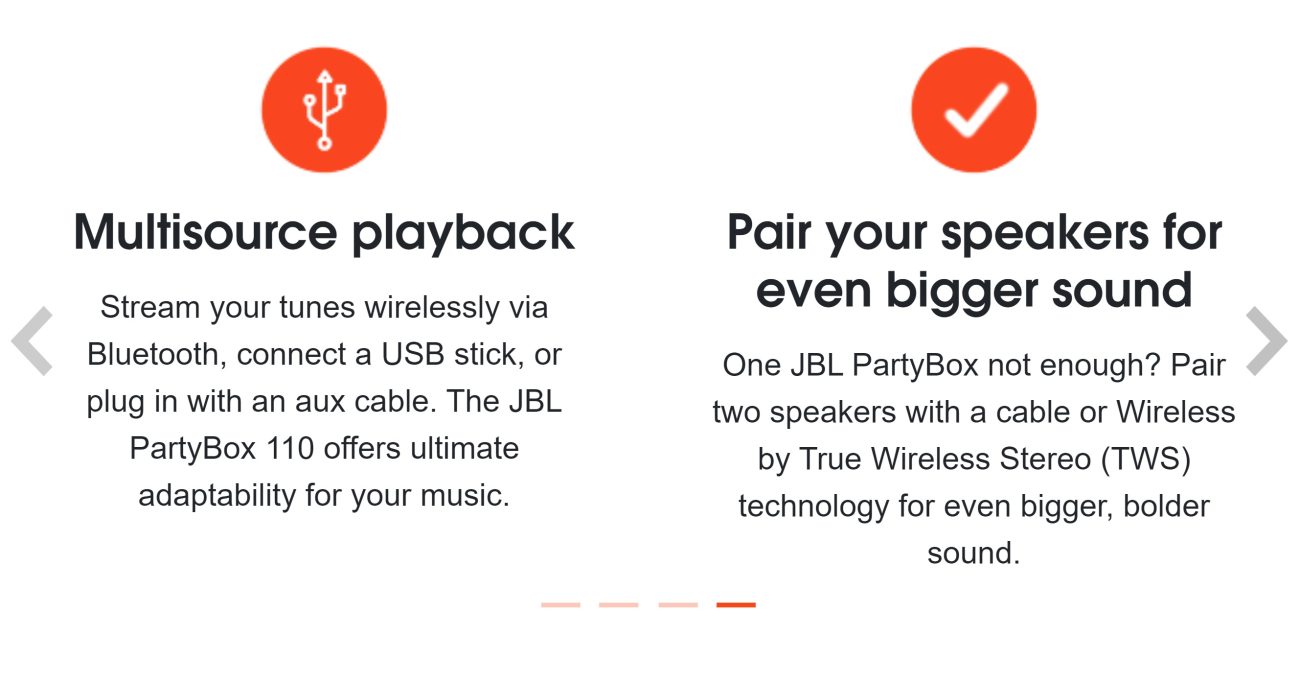 Multisource playback

Stream your tunes wirelessly via Bluetooth, connect a USB stick, or plug in with an aux cable. The JBL PartyBox 110 offers ultimate adaptability for your music.

Pair your speakers for even bigger sound

One JBL PartyBox not enough? Pair two speakers with a cable or Wireless by True Wireless Stereo (TWS) technology for even bigger, bolder sound.